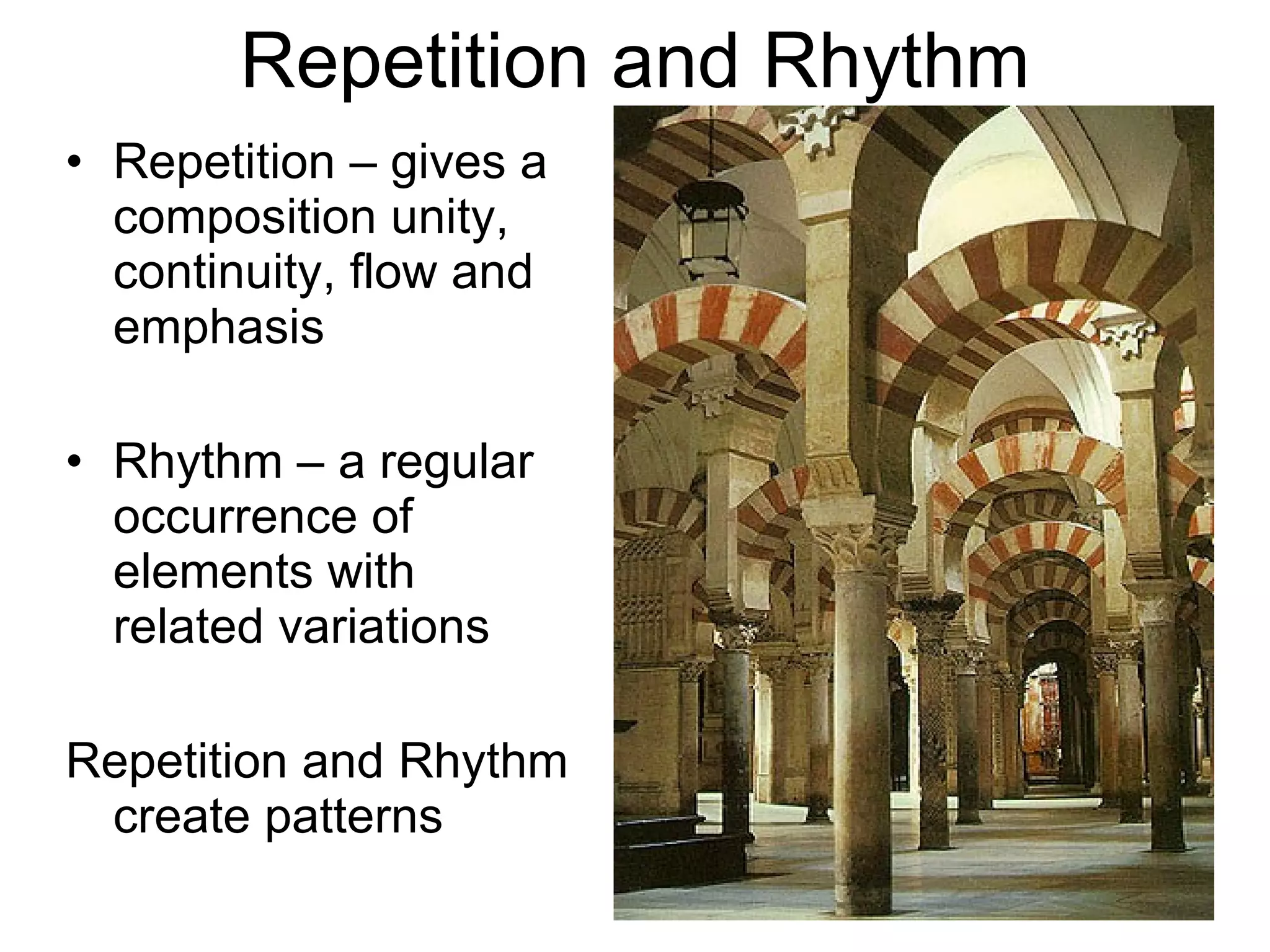 Repetition and Rhythm

• Repetition – gives a composition unity, continuity, flow and emphasis

• Rhythm – a regular occurrence of elements with related variations

Repetition and Rhythm create patterns